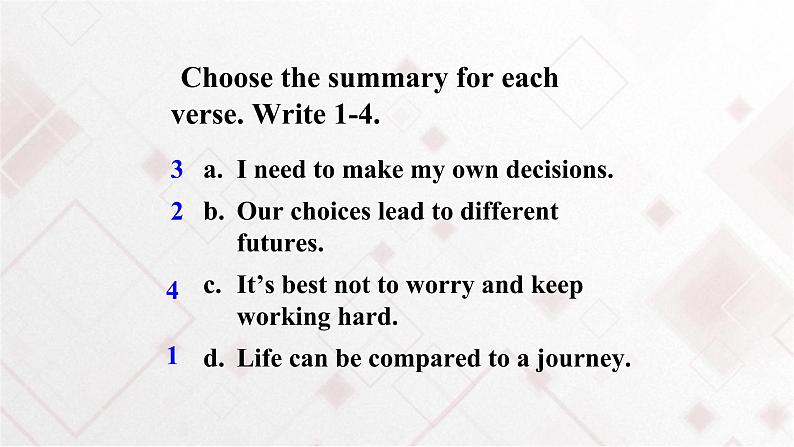 Choose the summary for each verse. Write 1-4.

3 a. I need to make my own decisions.

2 b. Our choices lead to different futures.

4 c. It’s best not to worry and keep working hard.

1 d. Life can be compared to a journey.